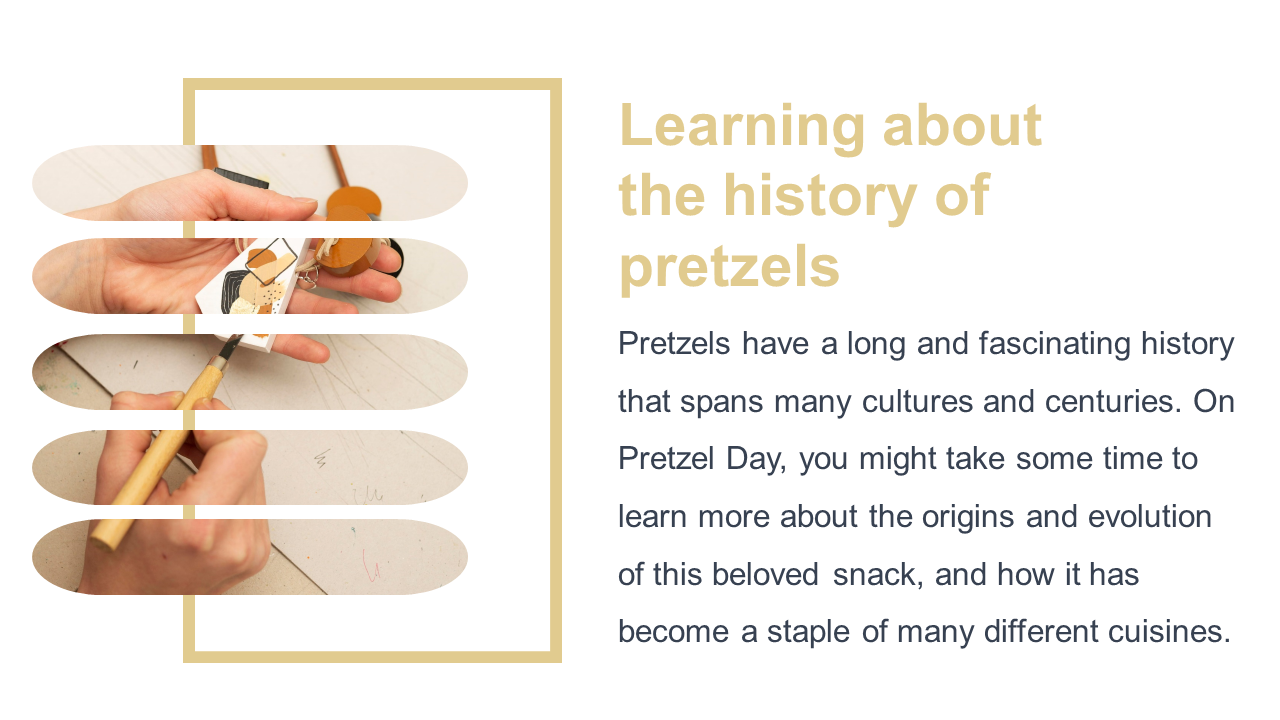 Learning about the history of pretzels

Pretzels have a long and fascinating history that spans many cultures and centuries. On Pretzel Day, you might take some time to learn more about the origins and evolution of this beloved snack, and how it has become a staple of many different cuisines.